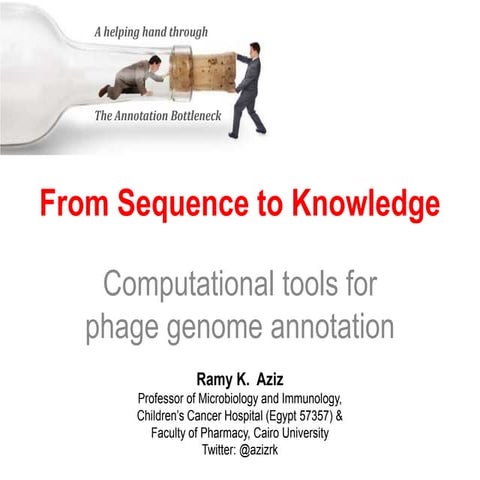 A helping hand through

The Annotation Bottleneck

From Sequence to Knowledge

Computational tools for phage genome annotation

Ramy K. Aziz
Professor of Microbiology and Immunology,
Children's Cancer Hospital (Egypt 57357) &
Faculty of Pharmacy, Cairo University
Twitter: @azizrk